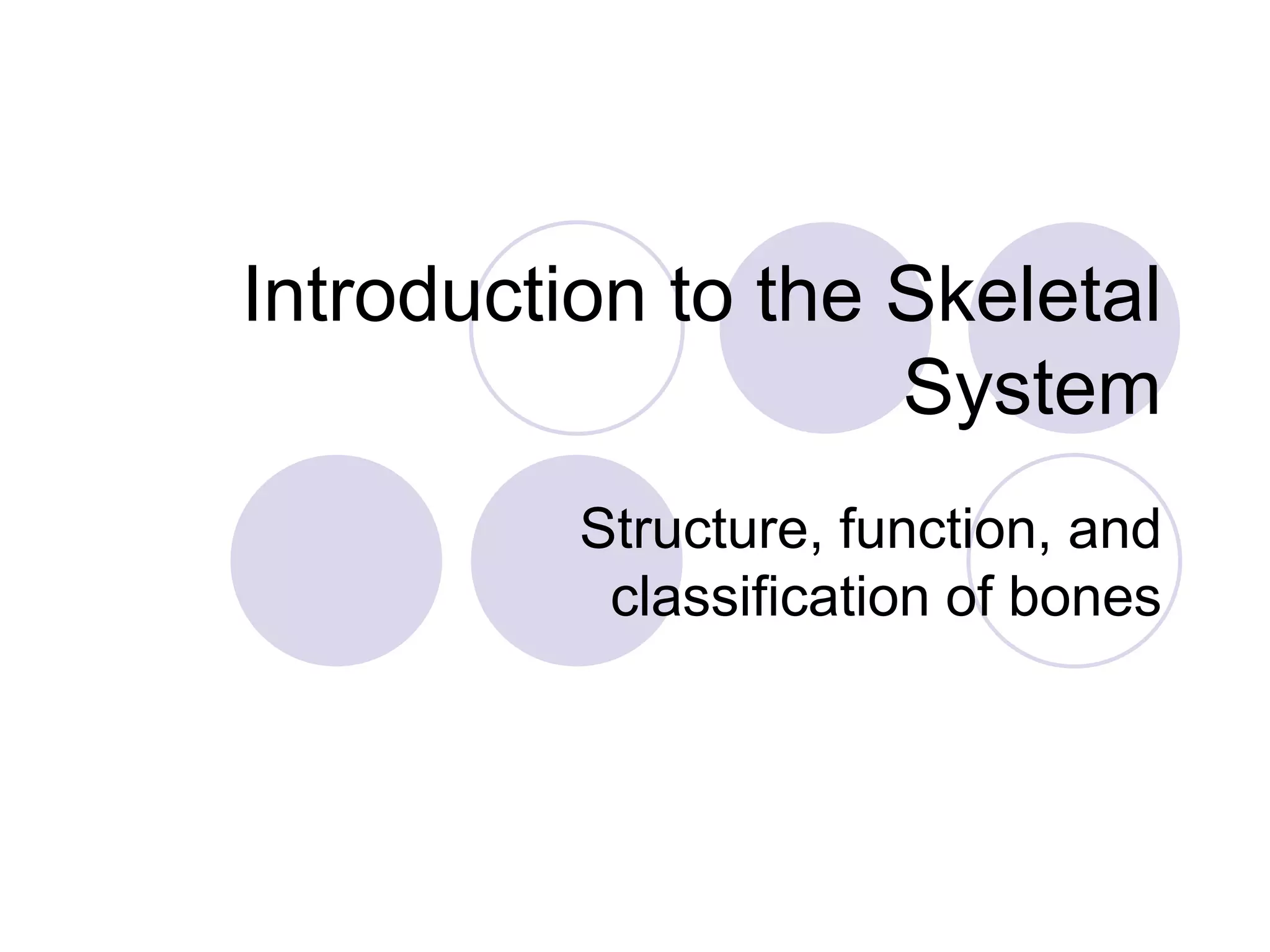 Introduction to the Skeletal System

Structure, function, and classification of bones